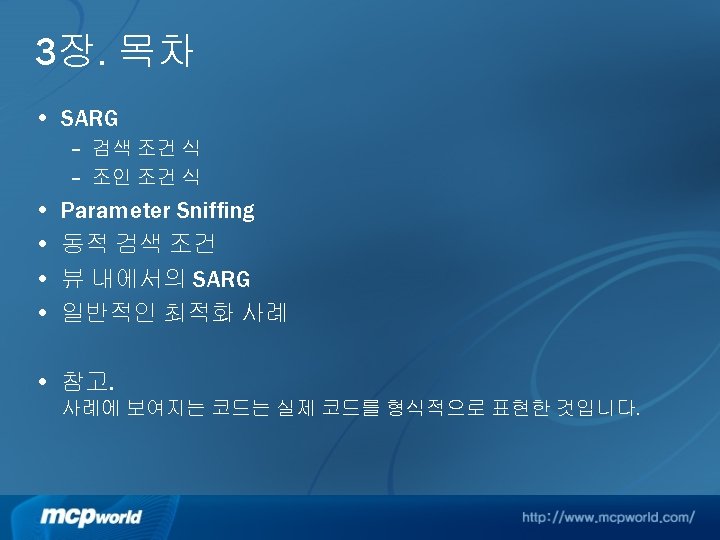 3장. 목차

• SARG
– 검색 조건 식
– 조인 조건 식
• Parameter Sniffing
• 동적 검색 조건
• 뷰 내에서의 SARG
• 일반적인 최적화 사례

• 참고.
사례에 보여지는 코드는 실제 코드를 형식적으로 표현한 것입니다.

mcpworld

http://www.mcpworld.com/